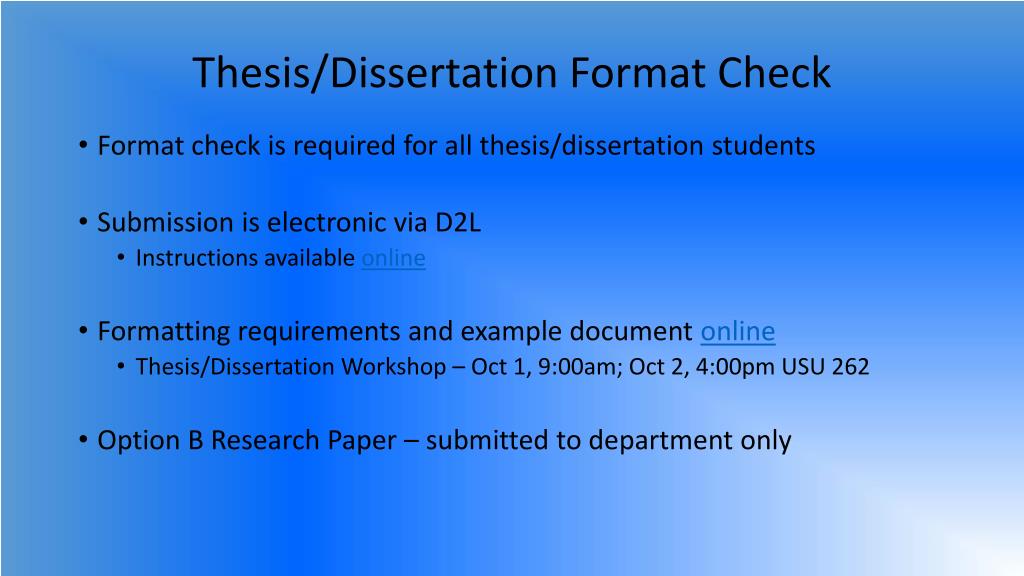 Thesis/Dissertation Format Check

• Format check is required for all thesis/dissertation students

• Submission is electronic via D2L
  • Instructions available online

• Formatting requirements and example document online
  • Thesis/Dissertation Workshop – Oct 1, 9:00am; Oct 2, 4:00pm USU 262

• Option B Research Paper – submitted to department only